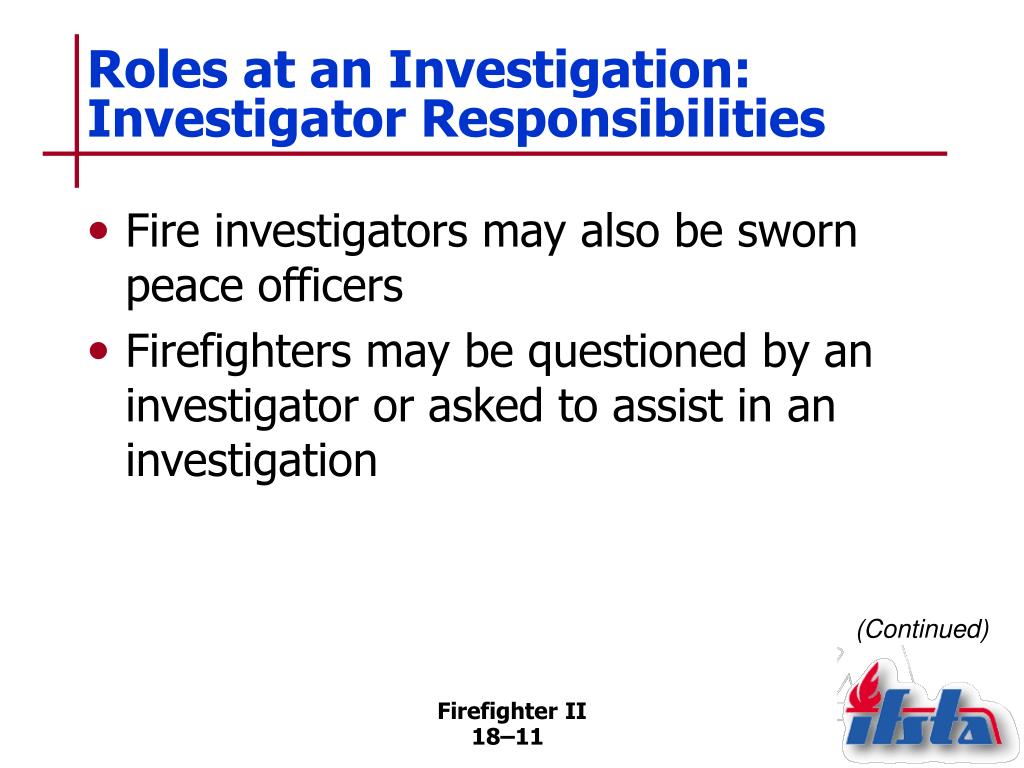 Roles at an Investigation: Investigator Responsibilities

• Fire investigators may also be sworn peace officers
• Firefighters may be questioned by an investigator or asked to assist in an investigation

(Continued)

Firefighter II
18–11

ifsta